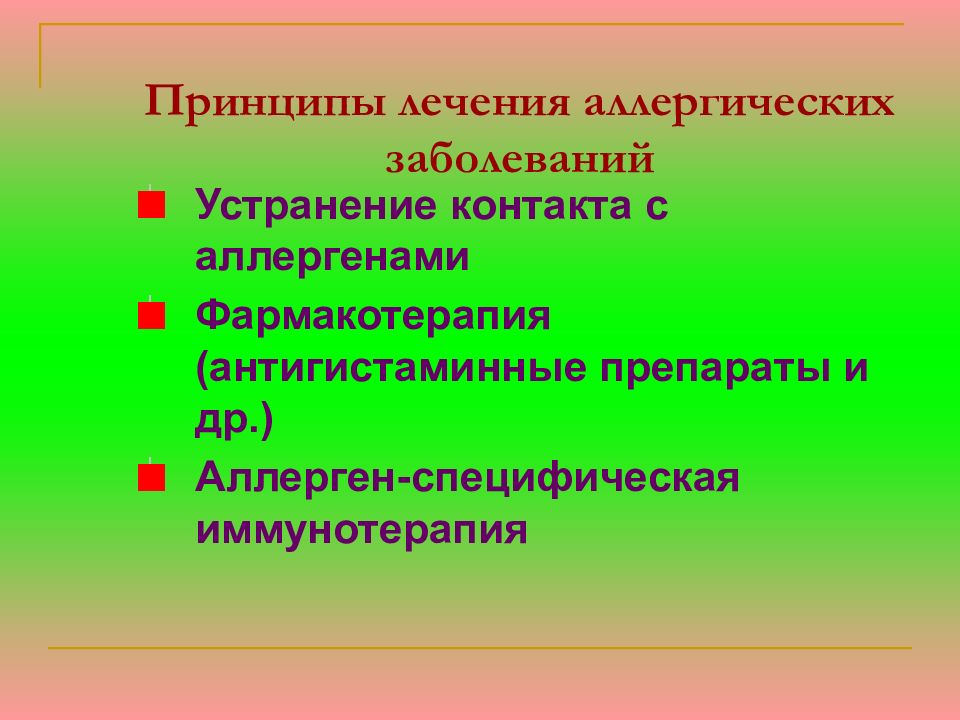 Принципы лечения аллергических заболеваний

Устранение контакта с аллергенами

Фармакотерапия (антигистаминные препараты и др.)

Аллерген-специфическая иммунотерапия